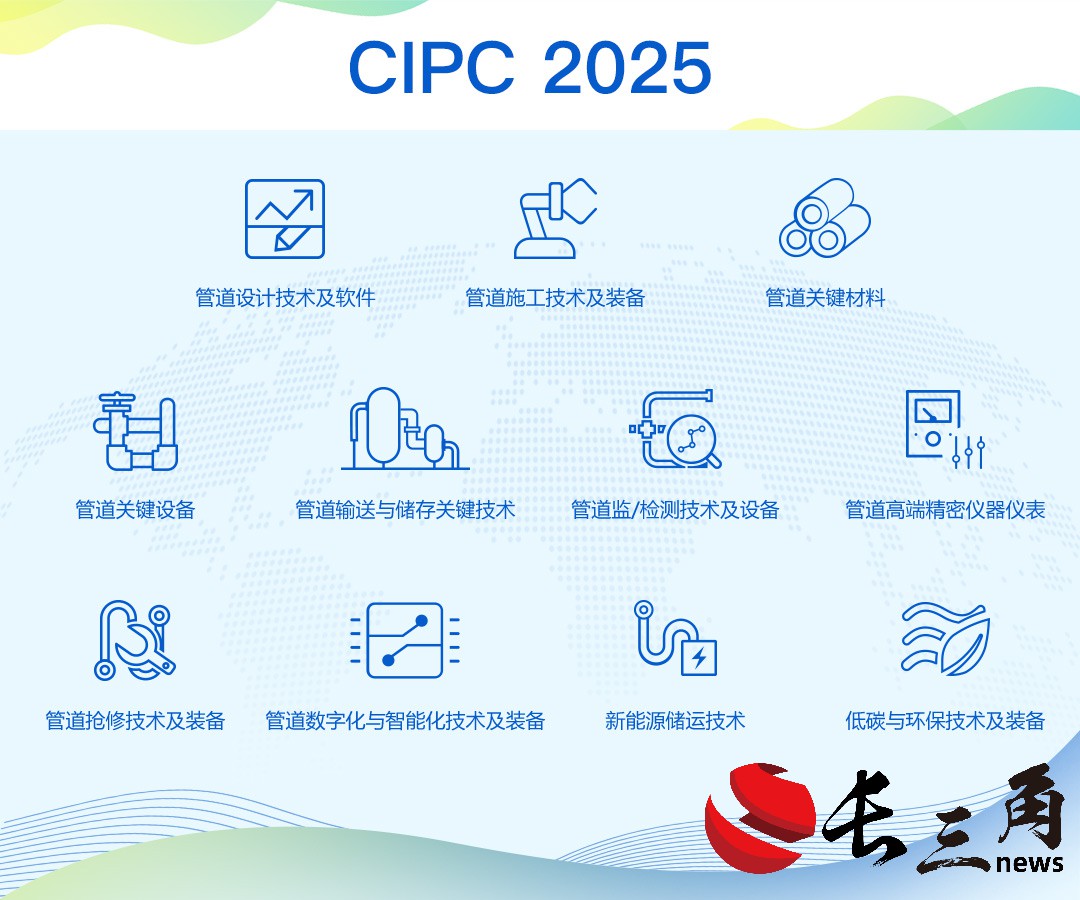 CIPC 2025

管道设计技术及软件

管道施工技术及装备

管道关键材料

管道关键设备

管道输送与储存关键技术

管道监/检测技术及设备

管道高端精密仪器仪表

管道抢修技术及装备

管道数字化与智能化技术及装备

新能源储运技术

低碳与环保技术及装备

长三角 news